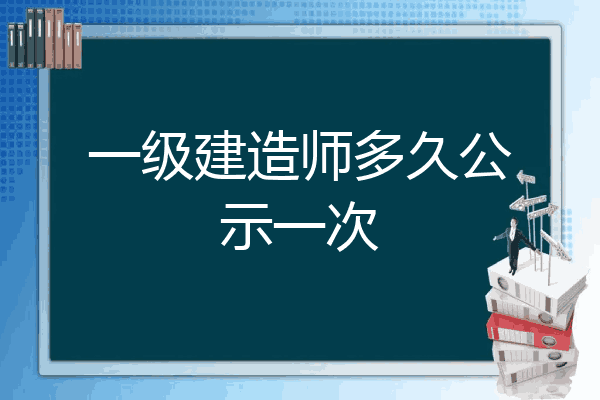 一级建造师多久公示一次